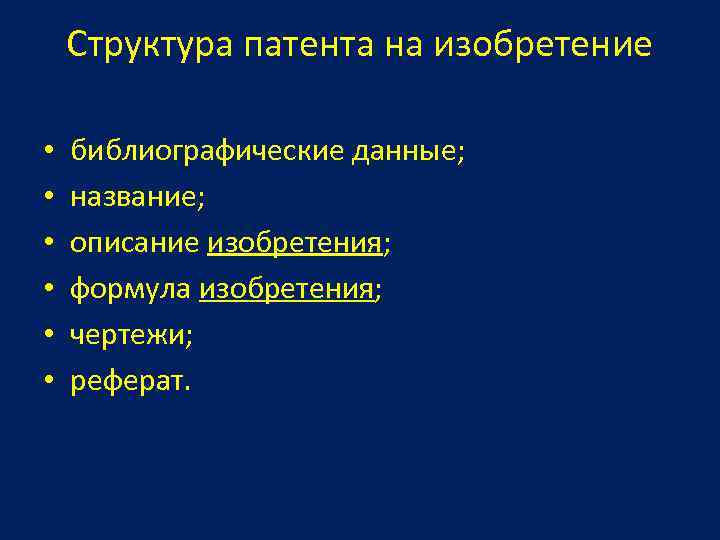 Структура патента на изобретение

• библиографические данные;
• название;
• описание изобретения;
• формула изобретения;
• чертежи;
• реферат.